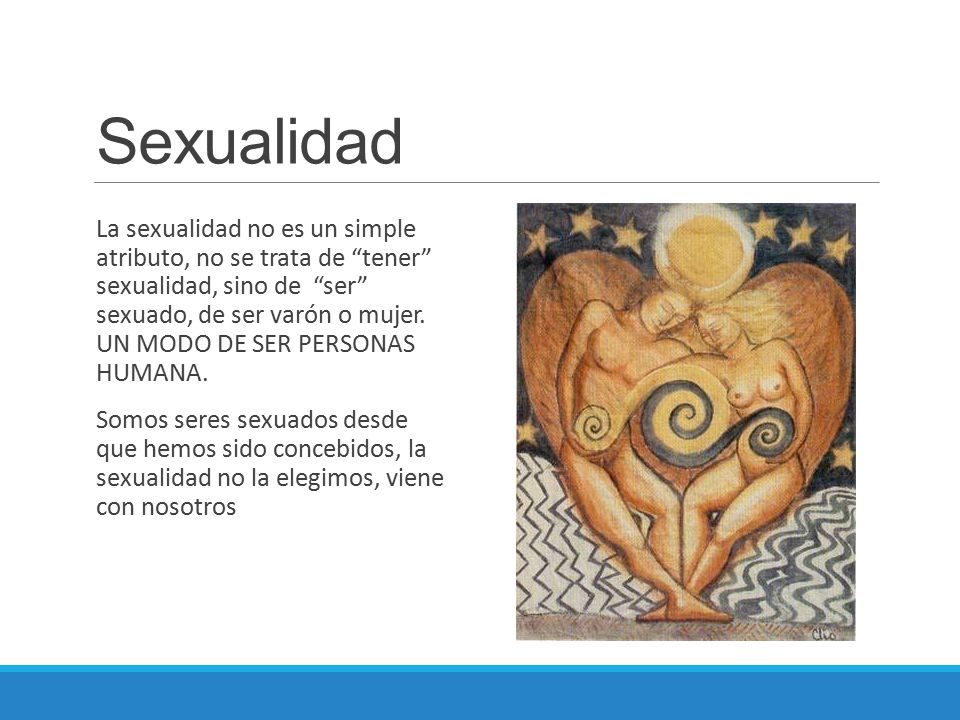 Sexualidad

La sexualidad no es un simple atributo, no se trata de “tener” sexualidad, sino de “ser” sexuado, de ser varón o mujer. UN MODO DE SER PERSONAS HUMANA.

Somos seres sexuados desde que hemos sido concebidos, la sexualidad no la elegimos, viene con nosotros

Clio